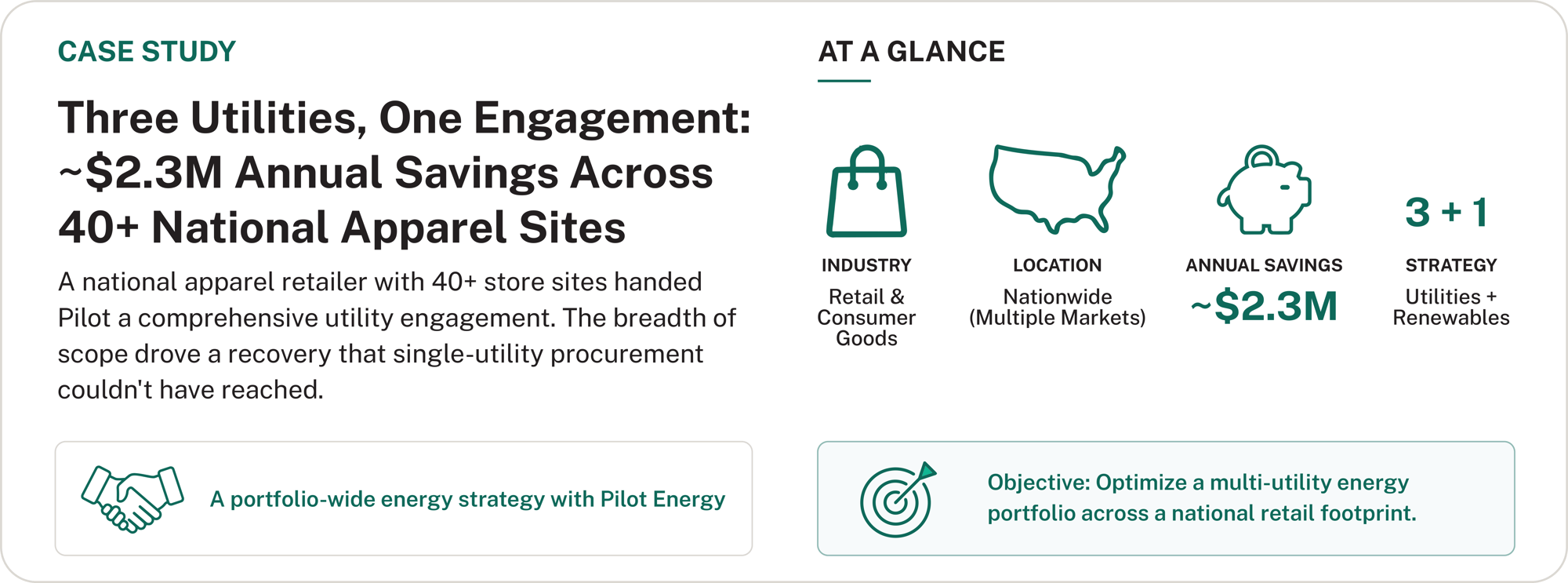 CASE STUDY

Three Utilities, One Engagement: ~$2.3M Annual Savings Across 40+ National Apparel Sites

A national apparel retailer with 40+ store sites handed Pilot a comprehensive utility engagement. The breadth of scope drove a recovery that single-utility procurement couldn't have reached.

A portfolio-wide energy strategy with Pilot Energy

AT A GLANCE

INDUSTRY
Retail & Consumer Goods

LOCATION
Nationwide (Multiple Markets)

ANNUAL SAVINGS
~$2.3M

3 + 1
STRATEGY
Utilities + Renewables

Objective: Optimize a multi-utility energy portfolio across a national retail footprint.